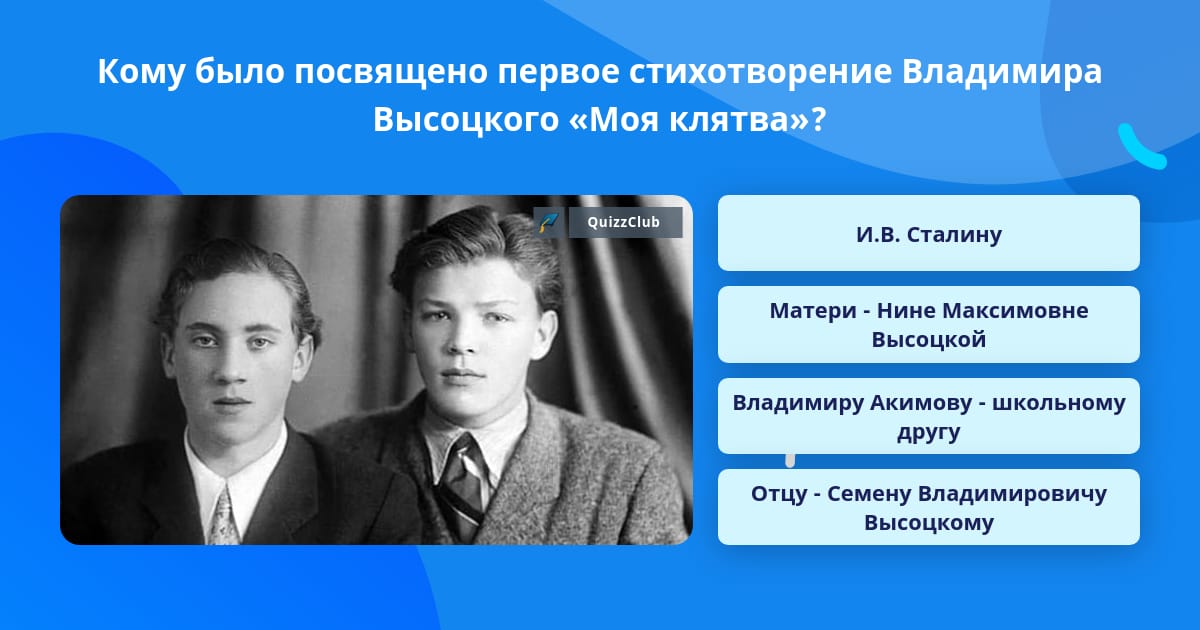 Кому было посвящено первое стихотворение Владимира Высоцкого «Моя клятва»?

QuizzClub

И.В. Сталину

Матери - Нине Максимовне Высоцкой

Владимиру Акимову - школьному другу

Отцу - Семену Владимировичу Высоцкому